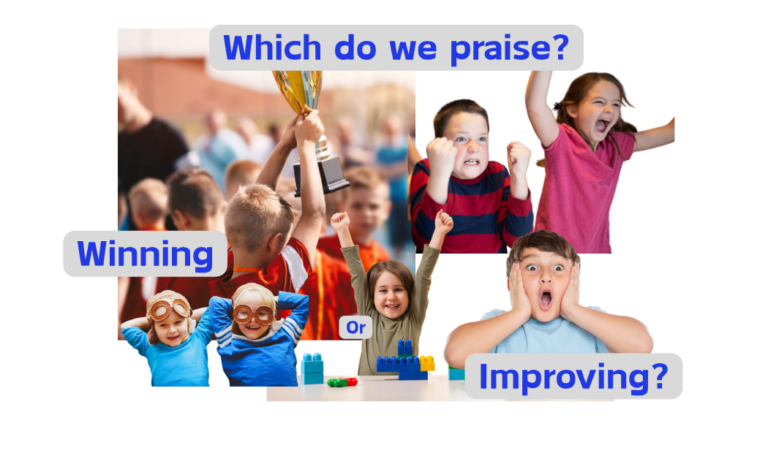 Which do we praise?

Winning

Or

Improving?